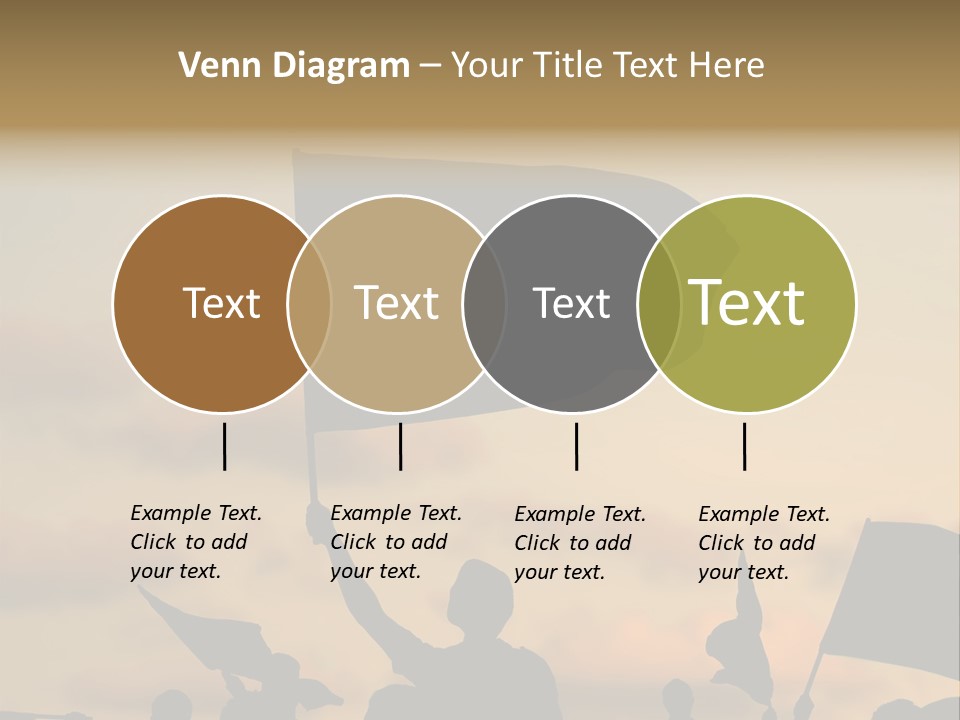 Venn Diagram – Your Title Text Here

Text

Text

Text

Text

Example Text. Click to add your text.

Example Text. Click to add your text.

Example Text. Click to add your text.

Example Text. Click to add your text.